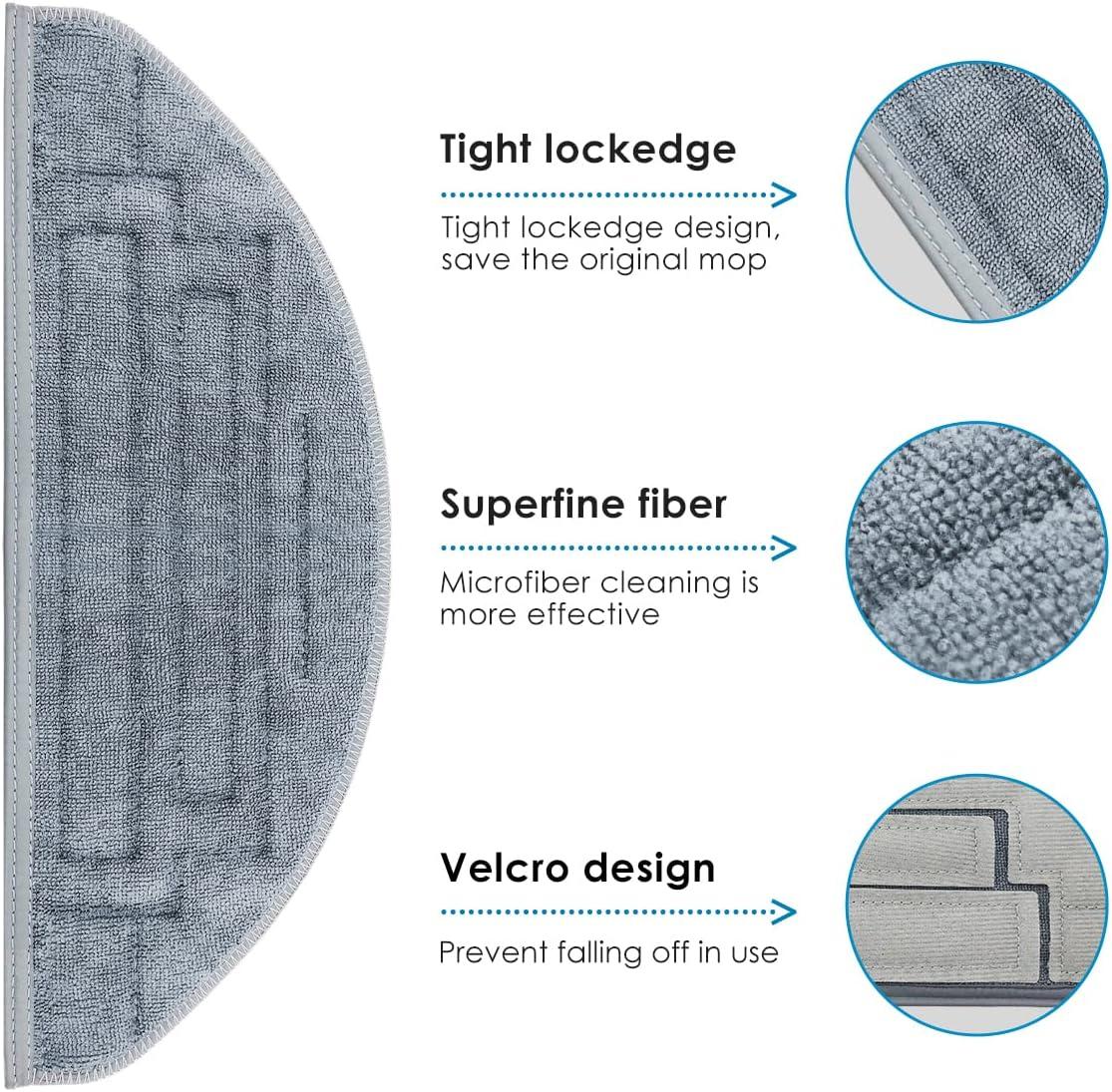 Tight lockedge

Tight lockedge design, save the original mop

Superfine fiber

Microfiber cleaning is more effective

Velcro design

Prevent falling off in use